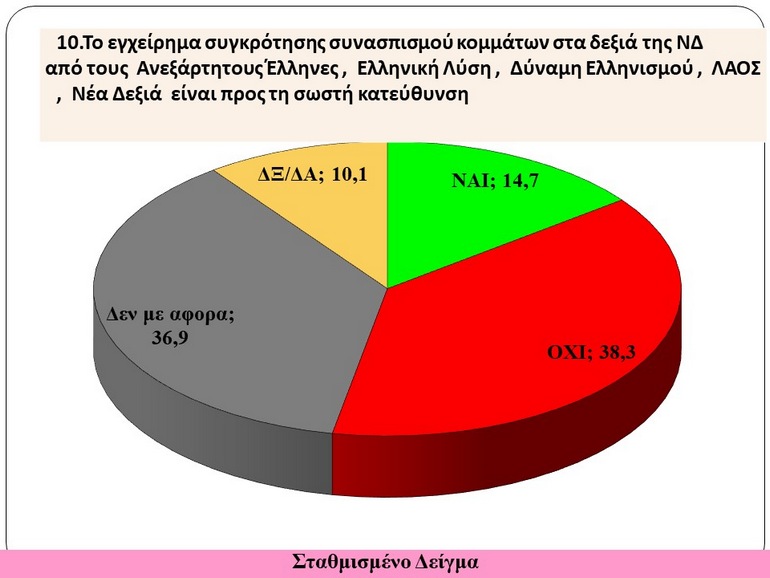 10.Το εγχείρημα συγκρότησης συνασπισμού κομμάτων στα δεξιά της ΝΔ από τους Ανεξάρτητους Έλληνες , Ελληνική Λύση , Δύναμη Ελληνισμού , ΛΑΟΣ , Νέα Δεξιά είναι προς τη σωστή κατεύθυνση

ΔΞ/ΔΑ; 10,1

ΝΑΙ; 14,7

Δεν με αφορα; 36,9

ΟΧΙ; 38,3

Σταθμισμένο Δείγμα